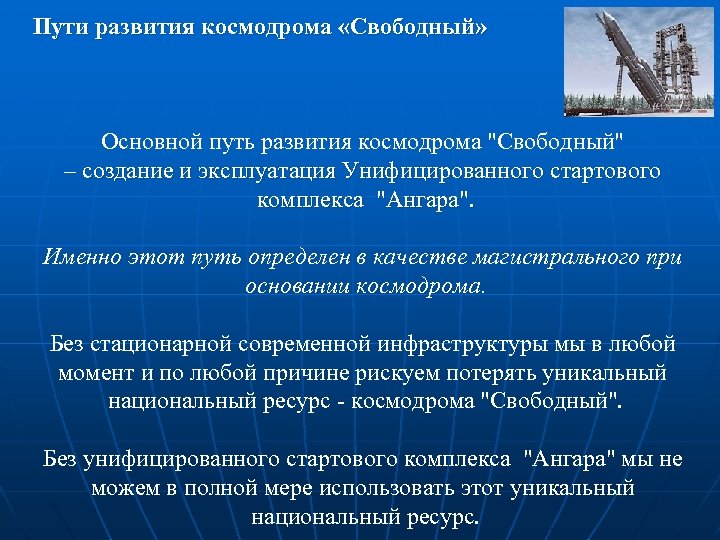 Пути развития космодрома «Свободный»

Основной путь развития космодрома "Свободный" – создание и эксплуатация Унифицированного стартового комплекса "Ангара".

Именно этот путь определен в качестве магистрального при основании космодрома.

Без стационарной современной инфраструктуры мы в любой момент и по любой причине рискуем потерять уникальный национальный ресурс - космодрома "Свободный".

Без унифицированного стартового комплекса "Ангара" мы не можем в полной мере использовать этот уникальный национальный ресурс.